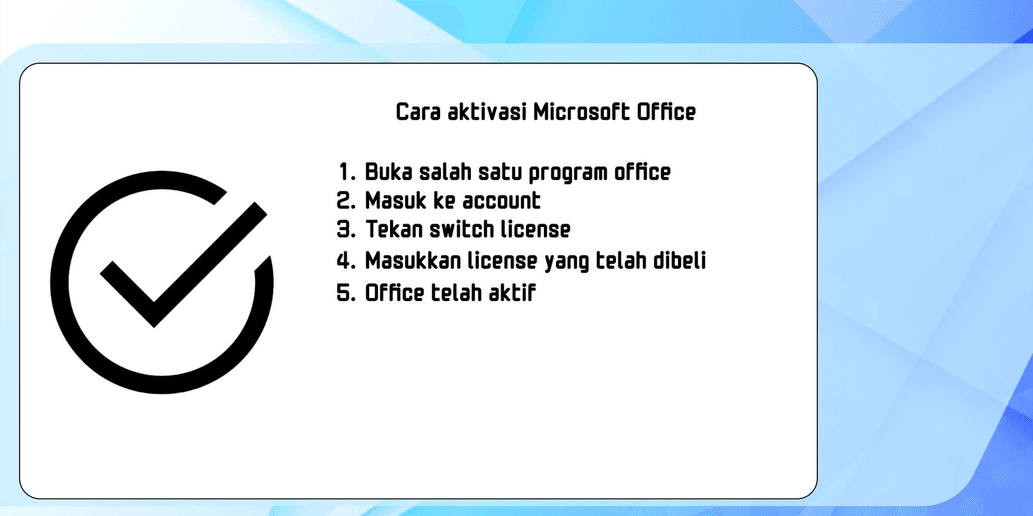 Cara aktivasi Microsoft Office

1. Buka salah satu program office
2. Masuk ke account
3. Tekan switch license
4. Masukkan license yang telah dibeli
5. Office telah aktif